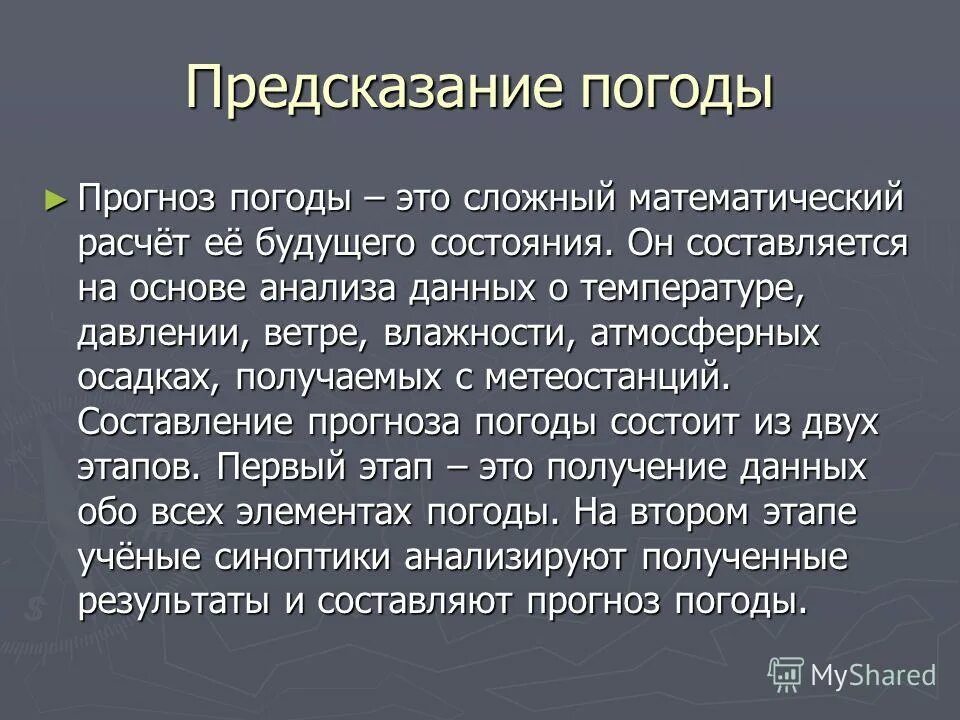 Предсказание погоды

► Прогноз погоды – это сложный математический расчёт её будущего состояния. Он составляется на основе анализа данных о температуре, давлении, ветре, влажности, атмосферных осадках, получаемых с метеостанций. Составление прогноза погоды состоит из двух этапов. Первый этап – это получение данных обо всех элементах погоды. На втором этапе учёные синоптики анализируют полученные результаты и составляют прогноз погоды.

MyShared